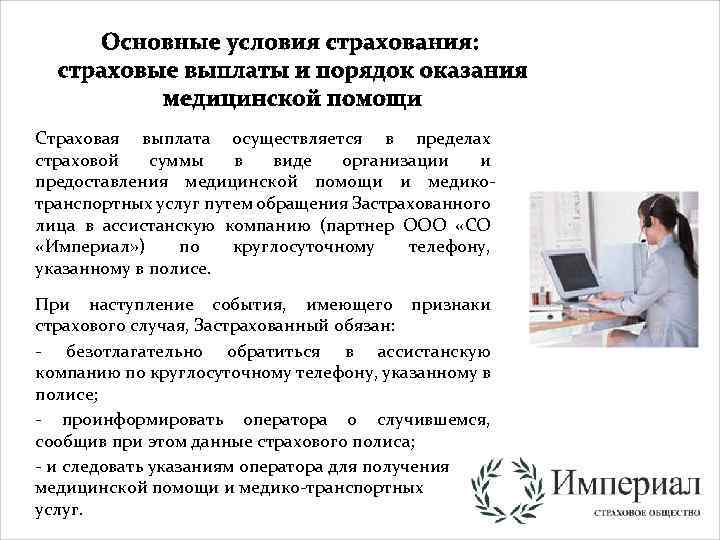 Основные условия страхования: страховые выплаты и порядок оказания медицинской помощи

Страховая выплата осуществляется в пределах страховой суммы в виде организации и предоставления медицинской помощи и медико-транспортных услуг путем обращения Застрахованного лица в ассистанскую компанию (партнер ООО «СО «Империал») по круглосуточному телефону, указанному в полисе.

При наступление события, имеющего признаки страхового случая, Застрахованный обязан:

- безотлагательно обратиться в ассистанскую компанию по круглосуточному телефону, указанному в полисе;

- проинформировать оператора о случившемся, сообщив при этом данные страхового полиса;

- и следовать указаниям оператора для получения медицинской помощи и медико-транспортных услуг.

Империал
СТРАХОВОЕ ОБЩЕСТВО